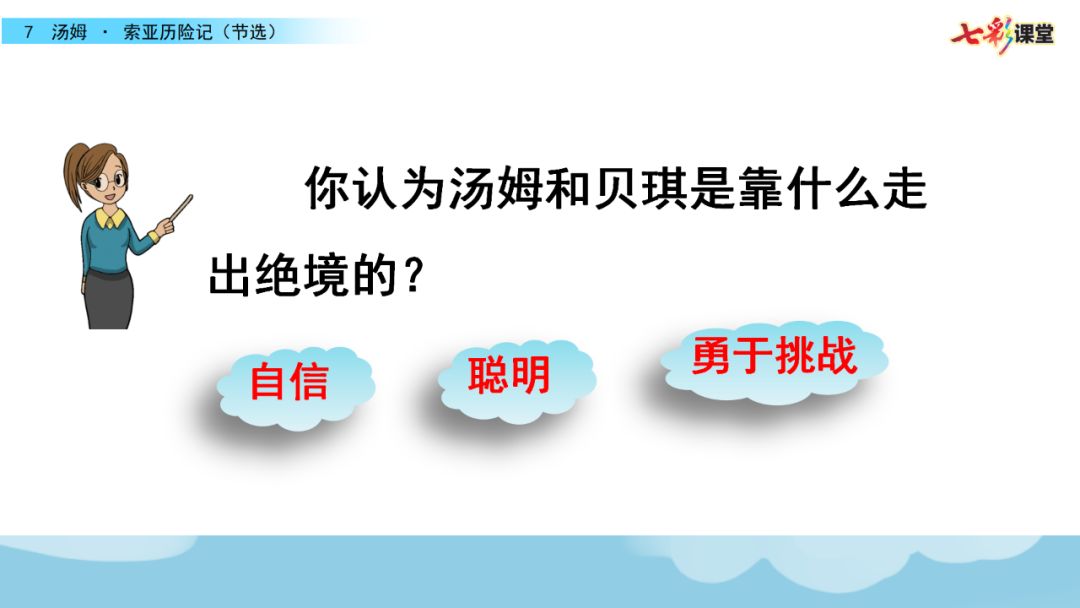 7 汤姆 · 索亚历险记（节选）

七彩课堂

你认为汤姆和贝琪是靠什么走出绝境的？

自信

聪明

勇于挑战